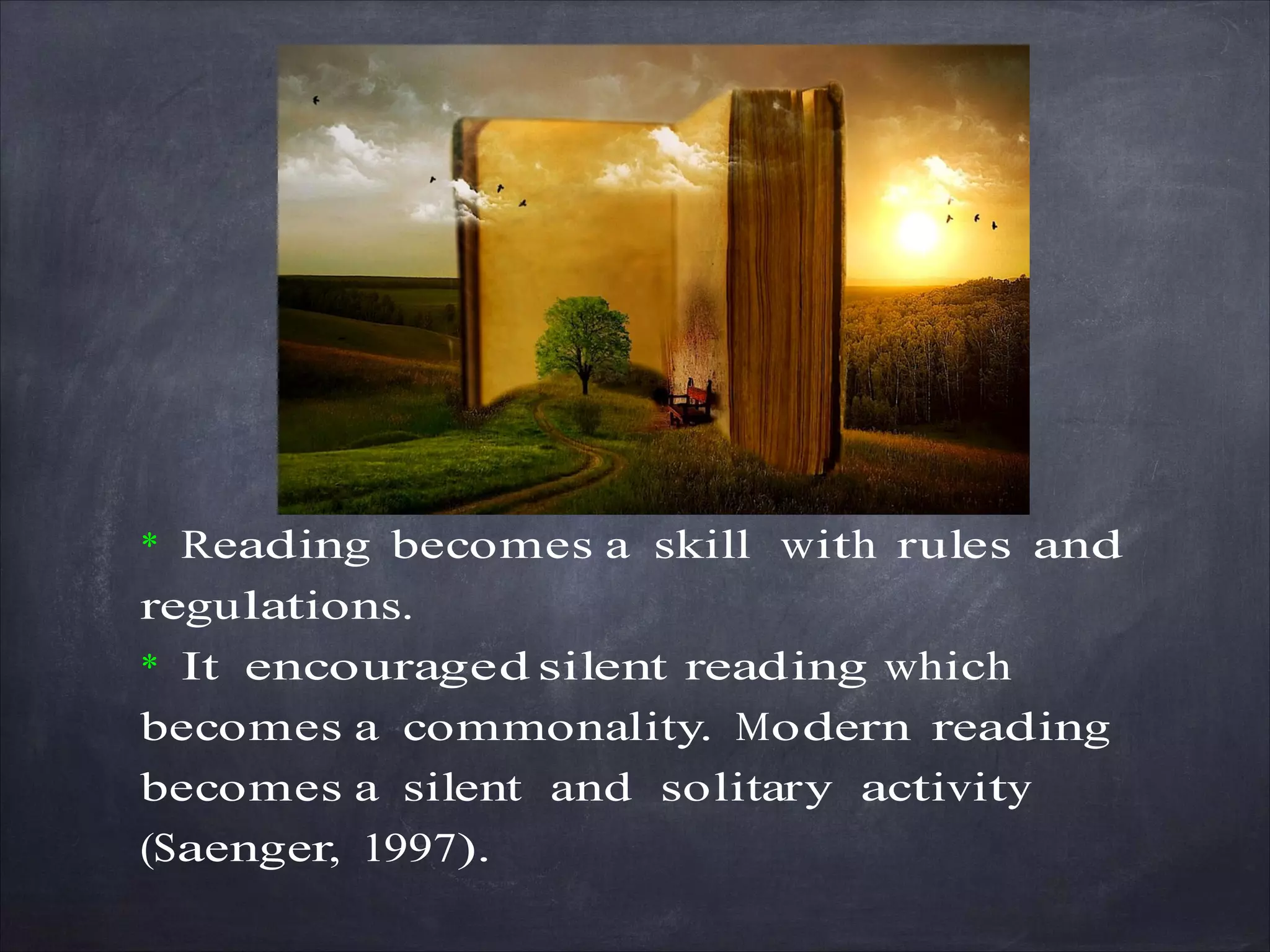 * Reading becomes a skill with rules and regulations.

* It encouraged silent reading which becomes a commonality. Modern reading becomes a silent and solitary activity (Saenger, 1997).